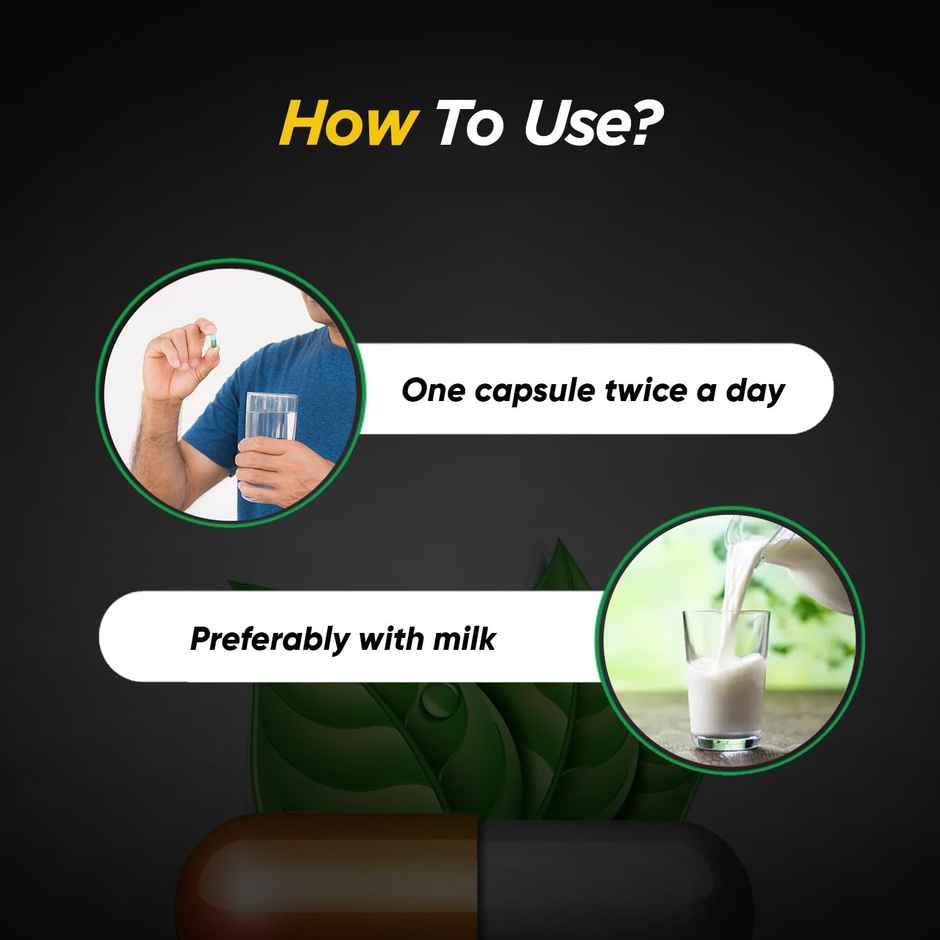 How To Use?

One capsule twice a day

Preferably with milk